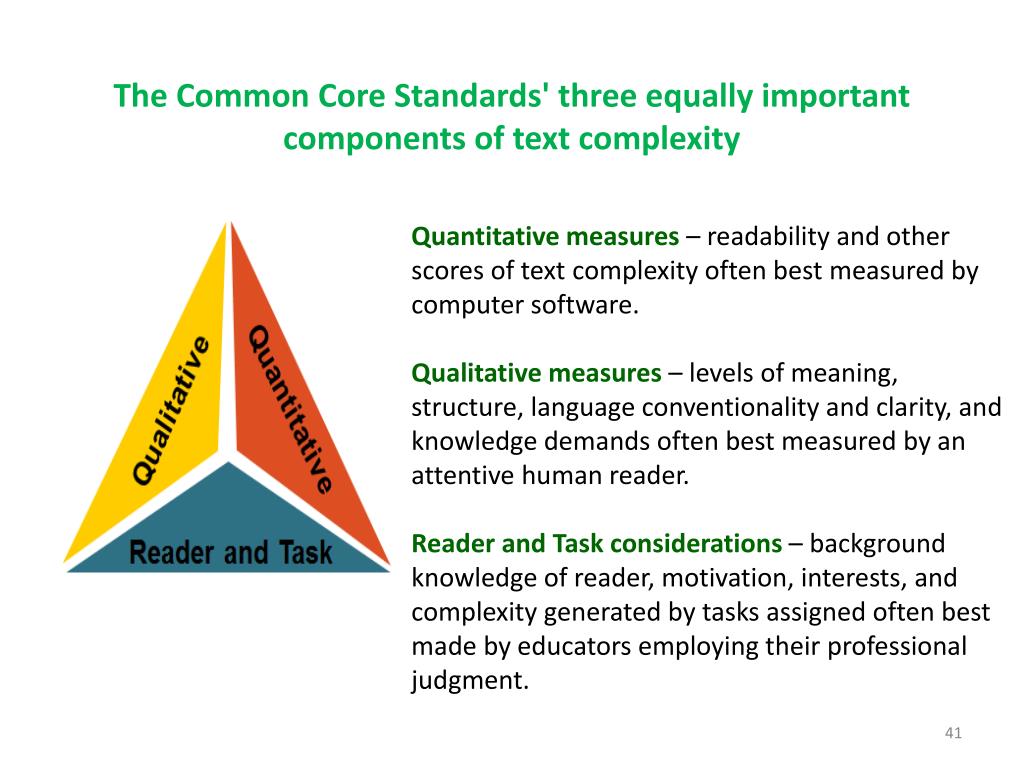 The Common Core Standards' three equally important components of text complexity

Qualitative

Quantitative

Reader and Task

Quantitative measures – readability and other scores of text complexity often best measured by computer software.

Qualitative measures – levels of meaning, structure, language conventionality and clarity, and knowledge demands often best measured by an attentive human reader.

Reader and Task considerations – background knowledge of reader, motivation, interests, and complexity generated by tasks assigned often best made by educators employing their professional judgment.

41